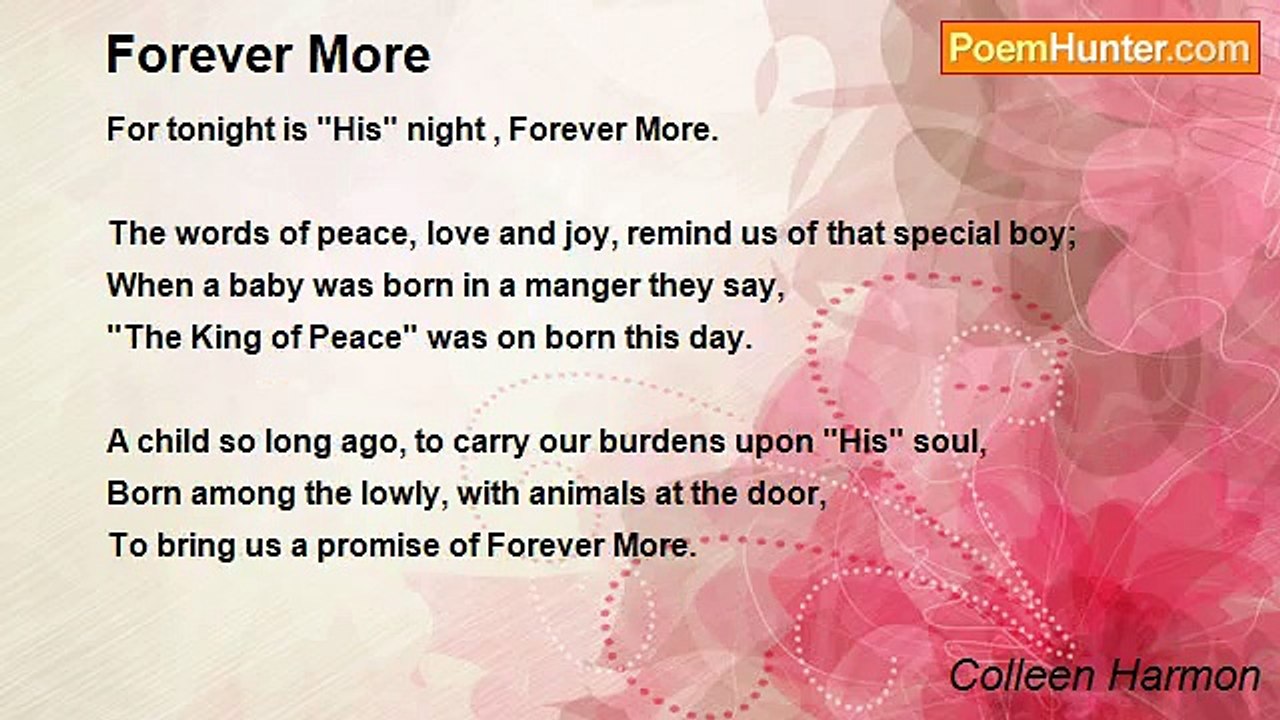 Forever More

PoemHunter.com

For tonight is "His" night , Forever More.

The words of peace, love and joy, remind us of that special boy;
When a baby was born in a manger they say,
"The King of Peace" was on born this day.

A child so long ago, to carry our burdens upon "His" soul,
Born among the lowly, with animals at the door,
To bring us a promise of Forever More.

Colleen Harmon